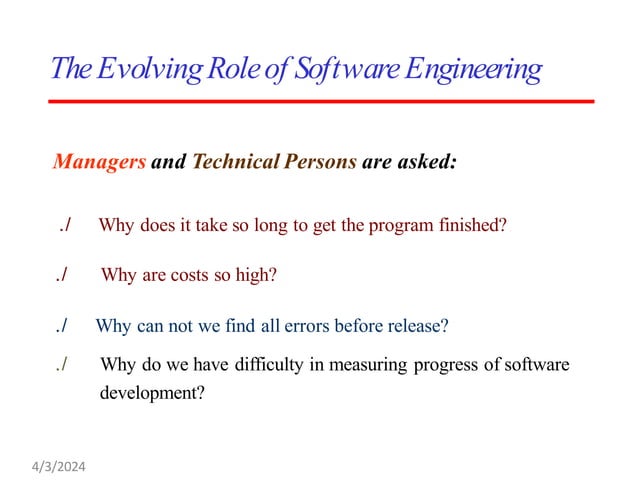 The Evolving Role of Software Engineering

Managers and Technical Persons are asked:

./ Why does it take so long to get the program finished?

./ Why are costs so high?

./ Why can not we find all errors before release?

./ Why do we have difficulty in measuring progress of software development?

4/3/2024